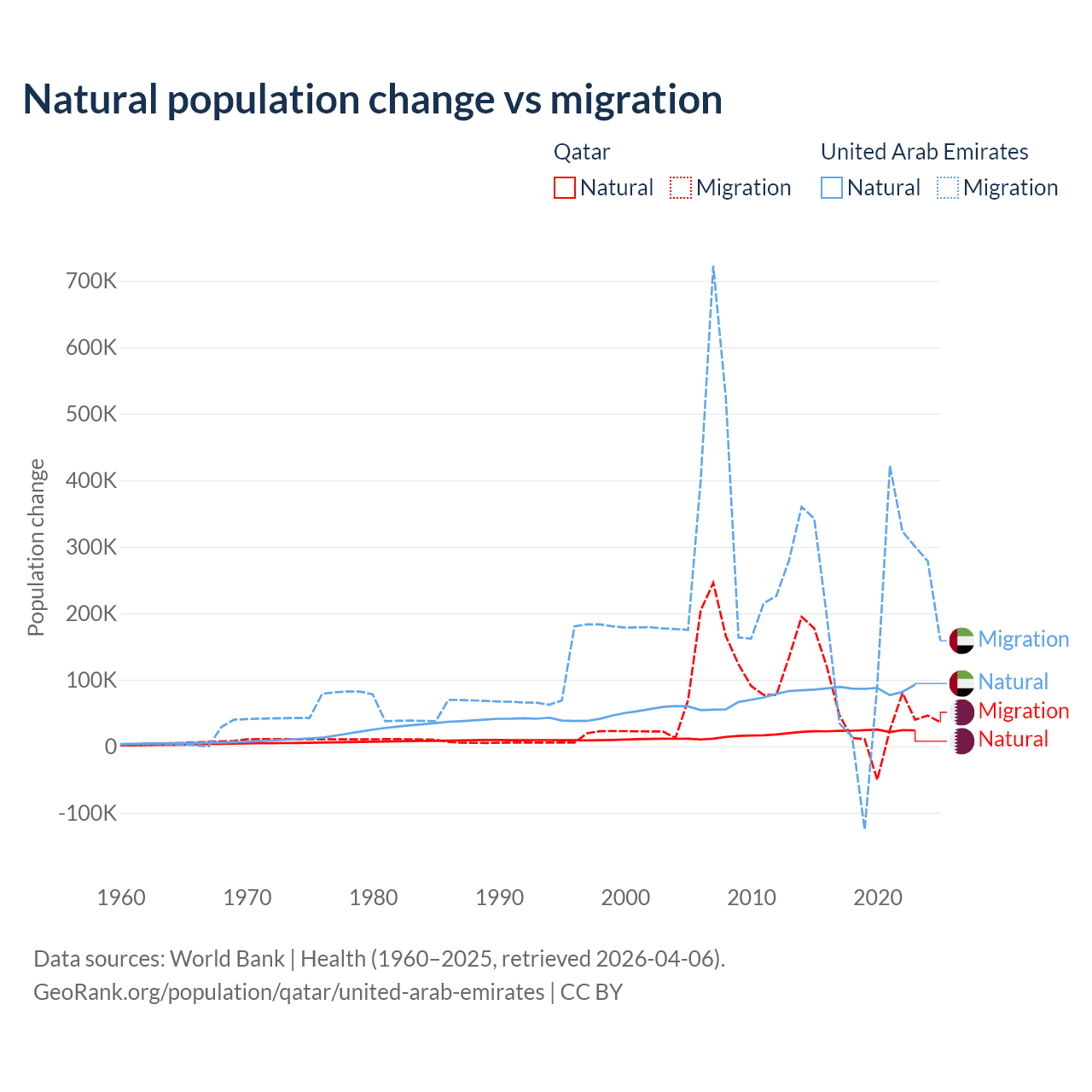 Natural population change vs migration

Qatar
Natural Migration

United Arab Emirates
Natural Migration

Population change

700K
600K
500K
400K
300K
200K
100K
0
-100K

1960 1970 1980 1990 2000 2010 2020

Migration
Natural
Migration
Natural

Data sources: World Bank | Health (1960–2025, retrieved 2026-04-06).
GeoRank.org/population/qatar/united-arab-emirates | CC BY